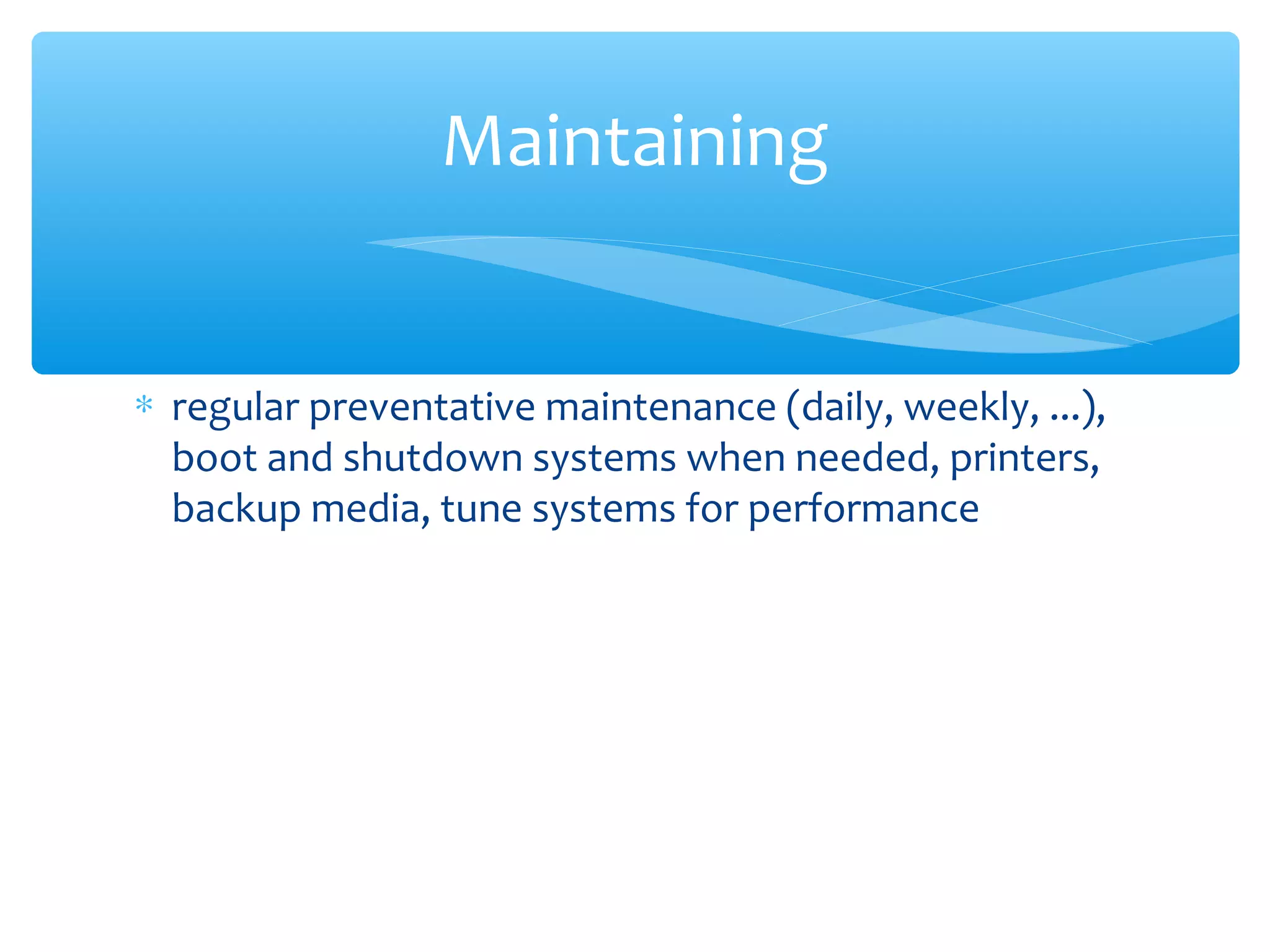 Maintaining

* regular preventative maintenance (daily, weekly, ...), boot and shutdown systems when needed, printers, backup media, tune systems for performance